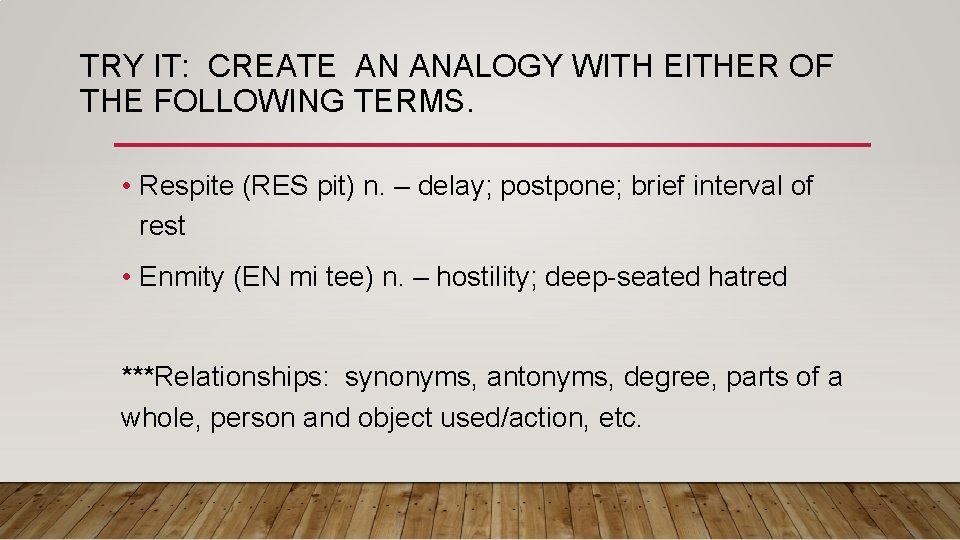 TRY IT: CREATE AN ANALOGY WITH EITHER OF THE FOLLOWING TERMS.

• Respite (RES pit) n. – delay; postpone; brief interval of rest

• Enmity (EN mi tee) n. – hostility; deep-seated hatred

***Relationships: synonyms, antonyms, degree, parts of a whole, person and object used/action, etc.